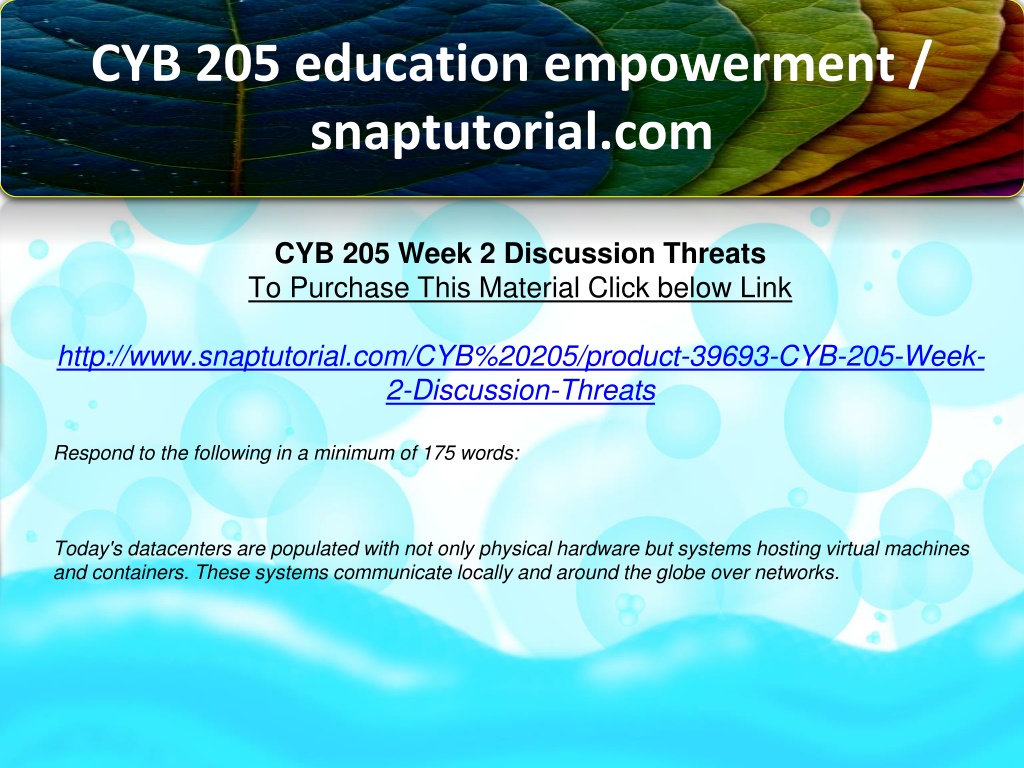 CYB 205 education empowerment / snaptutorial.com

CYB 205 Week 2 Discussion Threats
To Purchase This Material Click below Link

http://www.snaptutorial.com/CYB%20205/product-39693-CYB-205-Week-2-Discussion-Threats

Respond to the following in a minimum of 175 words:

Today's datacenters are populated with not only physical hardware but systems hosting virtual machines and containers. These systems communicate locally and around the globe over networks.